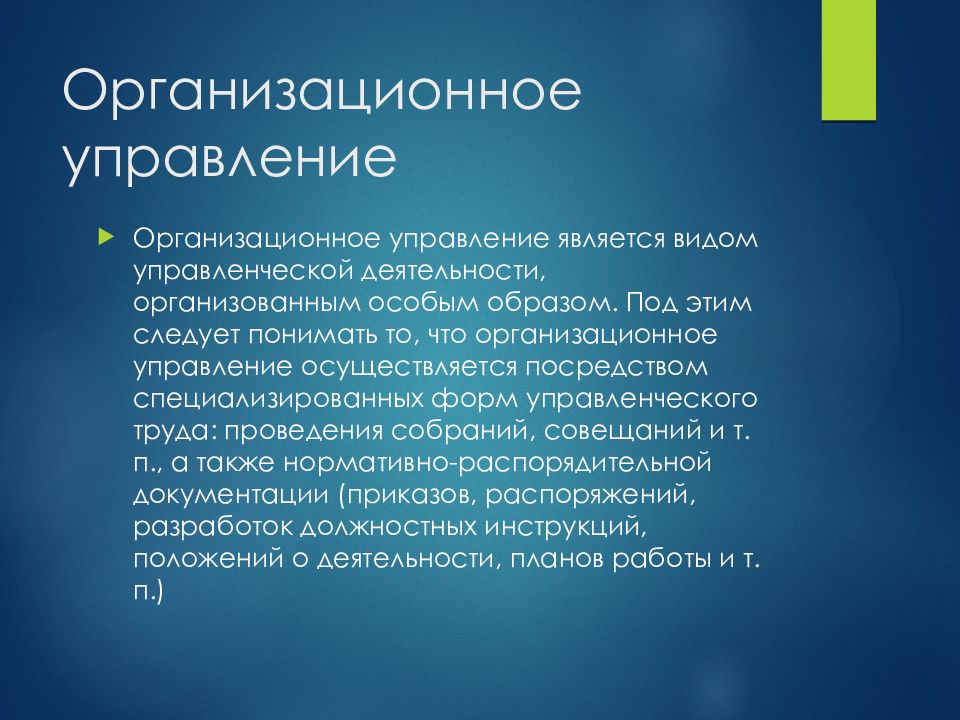 Организационное управление

Организационное управление является видом управленческой деятельности, организованным особым образом. Под этим следует понимать то, что организационное управление осуществляется посредством специализированных форм управленческого труда: проведения собраний, совещаний и т. п., а также нормативно-распорядительной документации (приказов, распоряжений, разработок должностных инструкций, положений о деятельности, планов работы и т. п.)